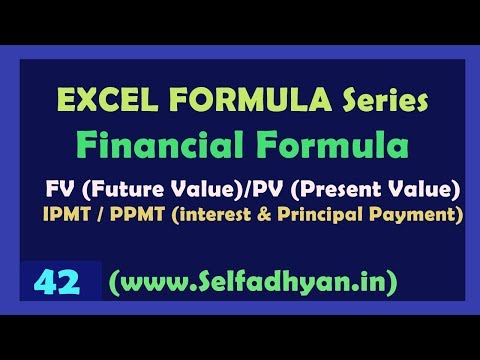 EXCEL FORMULA Series
Financial Formula

FV (Future Value)/PV (Present Value)
IPMT / PPMT (interest & Principal Payment)

42 (www.Selfadhyan.in)